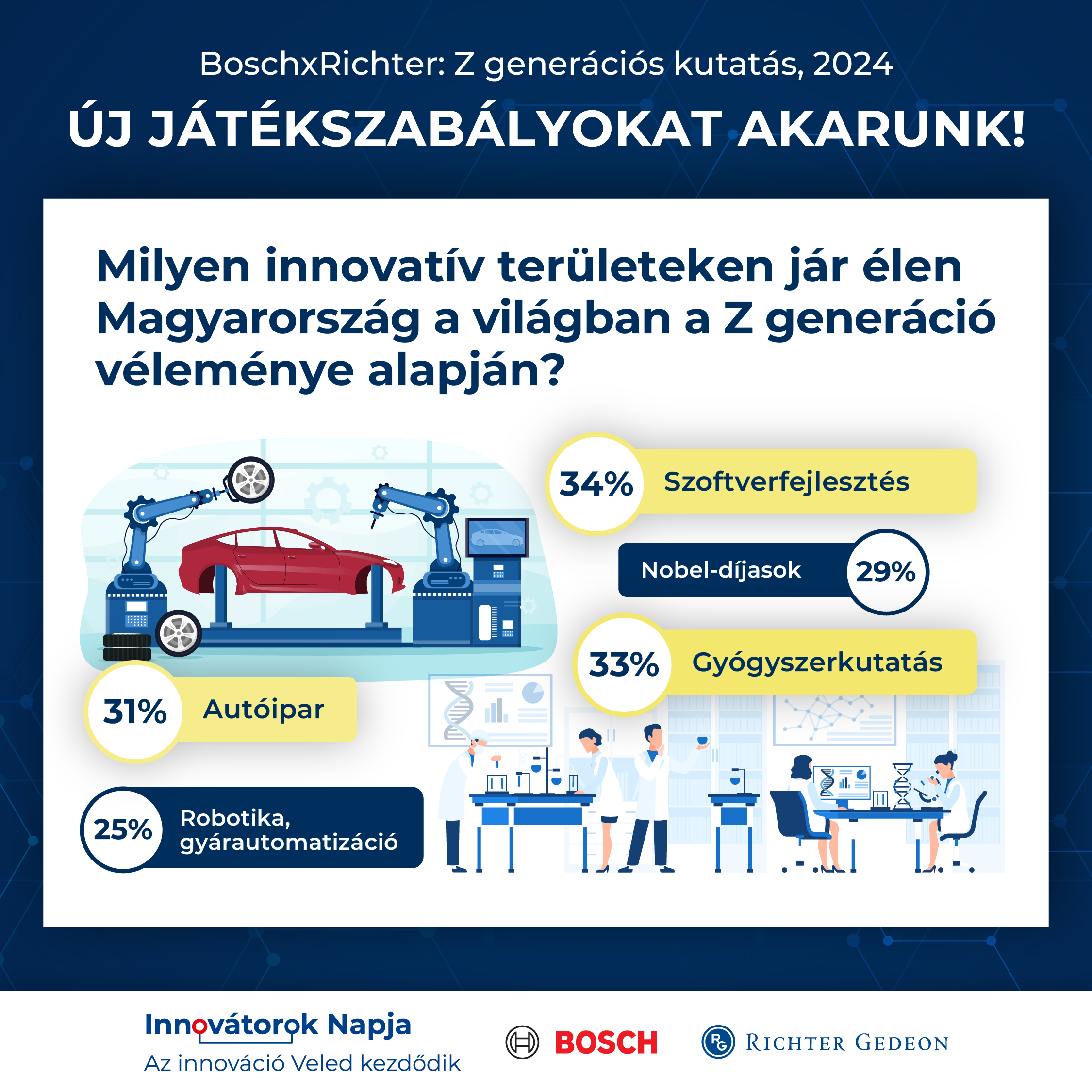 BoschxRichter: Z generációs kutatás, 2024

ÚJ JÁTÉKSZABÁLYOKAT AKARUNK!

Milyen innovatív területeken jár élen Magyarország a világban a Z generáció véleménye alapján?

34% Szoftverfejlesztés

Nobel-díjasok 29%

33% Gyógyszerkutatás

31% Autóipar

25% Robotika, gyárautomatizáció

Innovátorok Napja
Az innováció Veled kezdődik

BOSCH

RG RICHTER GEDEON